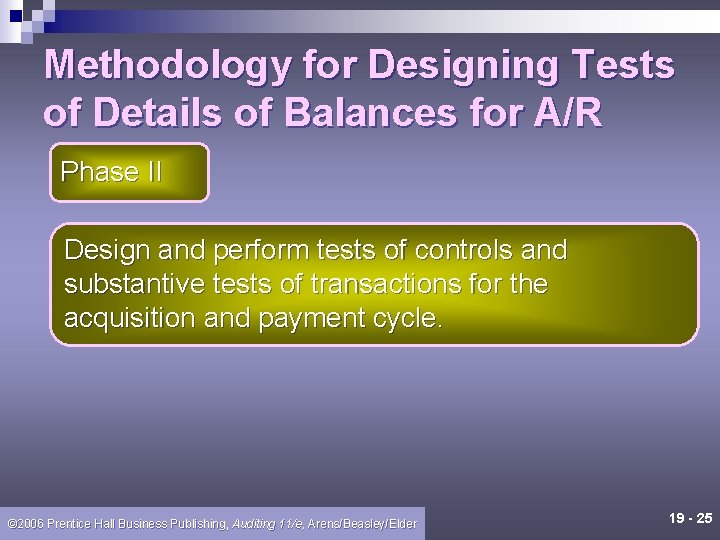 Methodology for Designing Tests of Details of Balances for A/R

Phase II

Design and perform tests of controls and substantive tests of transactions for the acquisition and payment cycle.

©2006 Prentice Hall Business Publishing, Auditing 11/e, Arens/Beasley/Elder

19 - 25